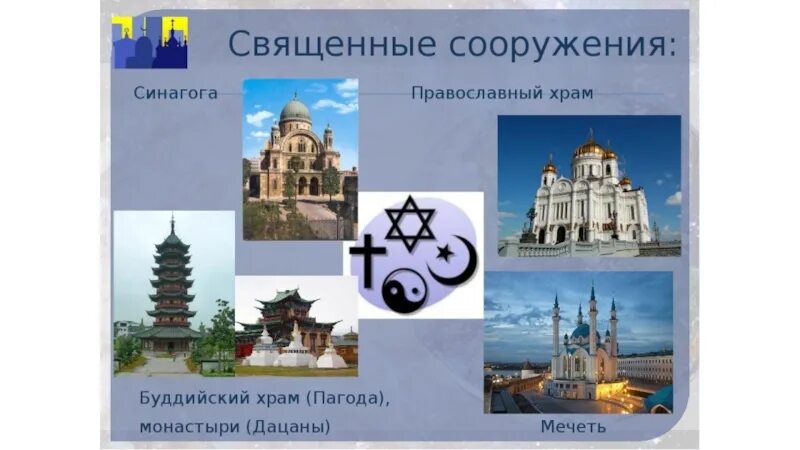 Священные сооружения:

Синагога

Православный храм

Буддийский храм (Пагода), монастыри (Дацаны)

Мечеть